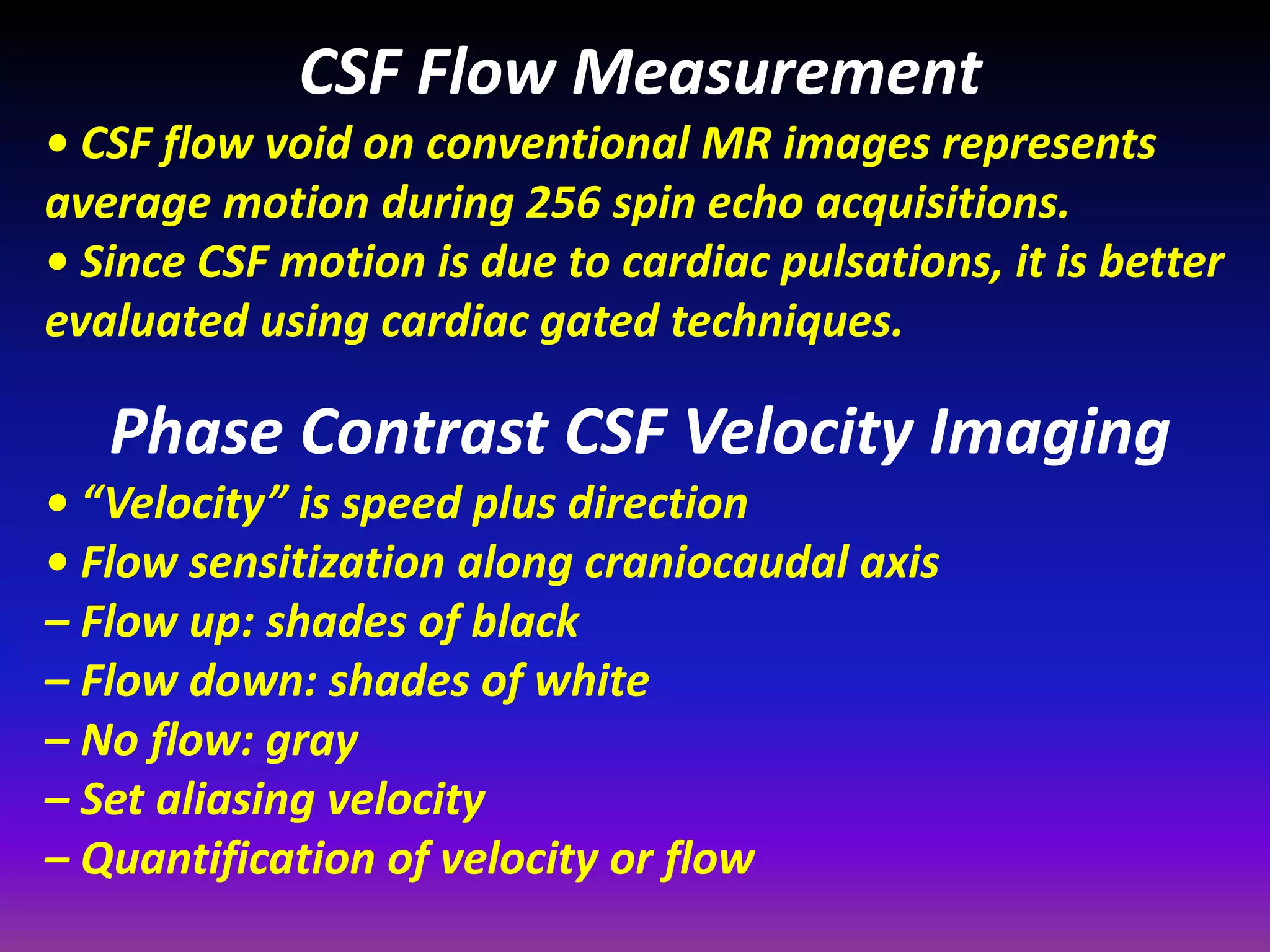 CSF Flow Measurement

• CSF flow void on conventional MR images represents average motion during 256 spin echo acquisitions.
• Since CSF motion is due to cardiac pulsations, it is better evaluated using cardiac gated techniques.

Phase Contrast CSF Velocity Imaging

• “Velocity” is speed plus direction
• Flow sensitization along craniocaudal axis
– Flow up: shades of black
– Flow down: shades of white
– No flow: gray
– Set aliasing velocity
– Quantification of velocity or flow